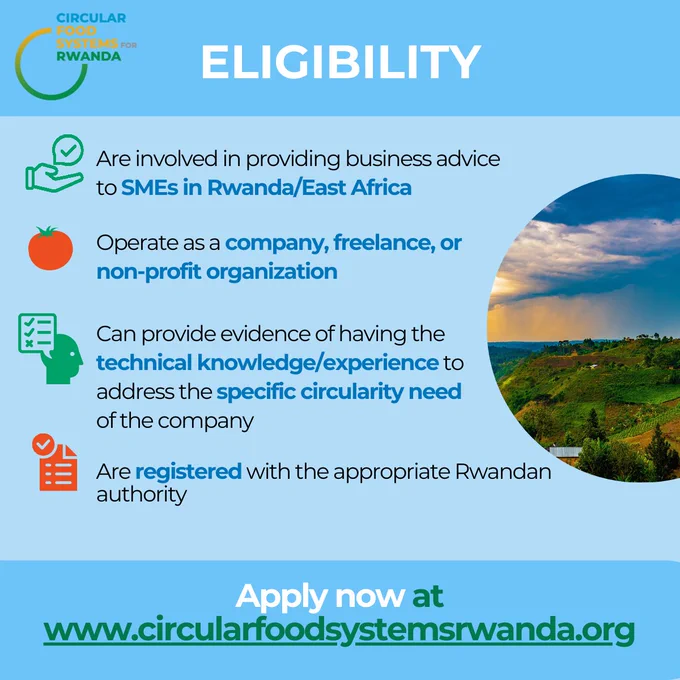 CIRCULAR FOOD SYSTEMS FOR RWANDA

ELIGIBILITY

Are involved in providing business advice to SMEs in Rwanda/East Africa

Operate as a company, freelance, or non-profit organization

Can provide evidence of having the technical knowledge/experience to address the specific circularity need of the company

Are registered with the appropriate Rwandan authority

Apply now at www.circularfoodsystemsrwanda.org